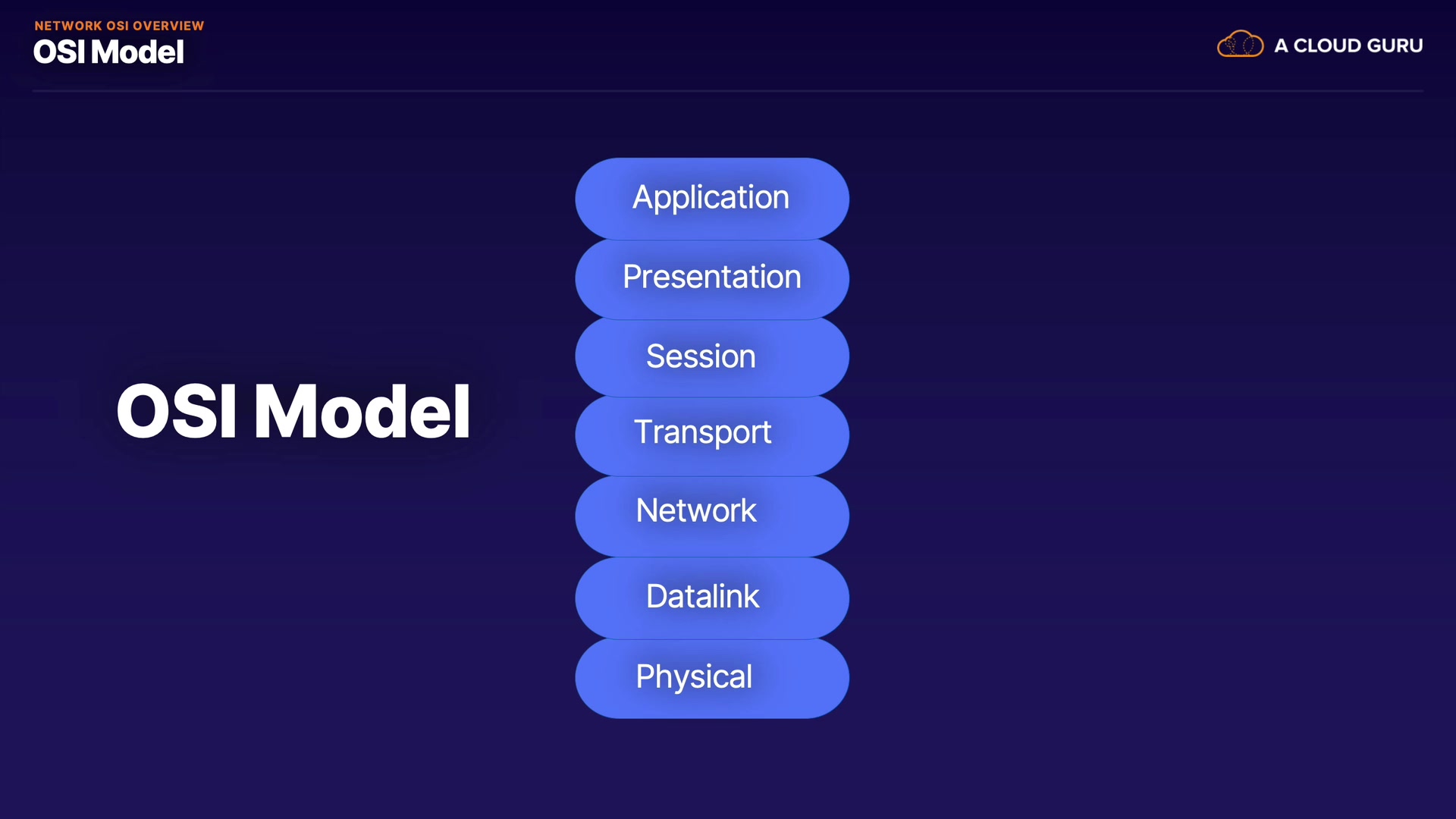 NETWORK OSI OVERVIEW
OSI Model

A CLOUD GURU

OSI Model

Application
Presentation
Session
Transport
Network
Datalink
Physical